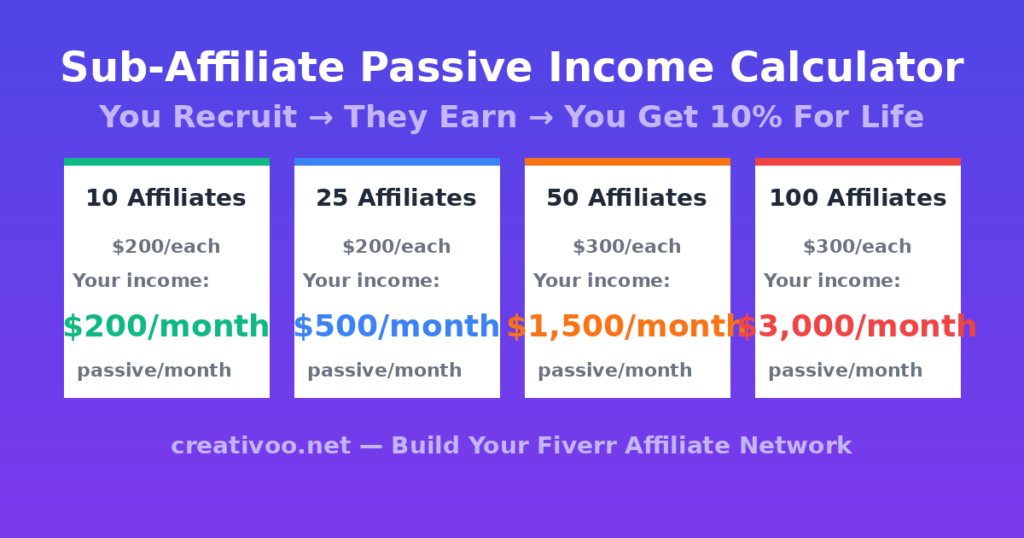 Sub-Affiliate Passive Income Calculator

You Recruit → They Earn → You Get 10% For Life

10 Affiliates

$200/each

Your income:

$200/month

passive/month

25 Affiliates

$200/each

Your income:

$500/month

passive/month

50 Affiliates

$300/each

Your income:

$1,500/month

passive/month

100 Affiliates

$300/each

Your income:

$3,000/month

passive/month

creativoo.net — Build Your Fiverr Affiliate Network